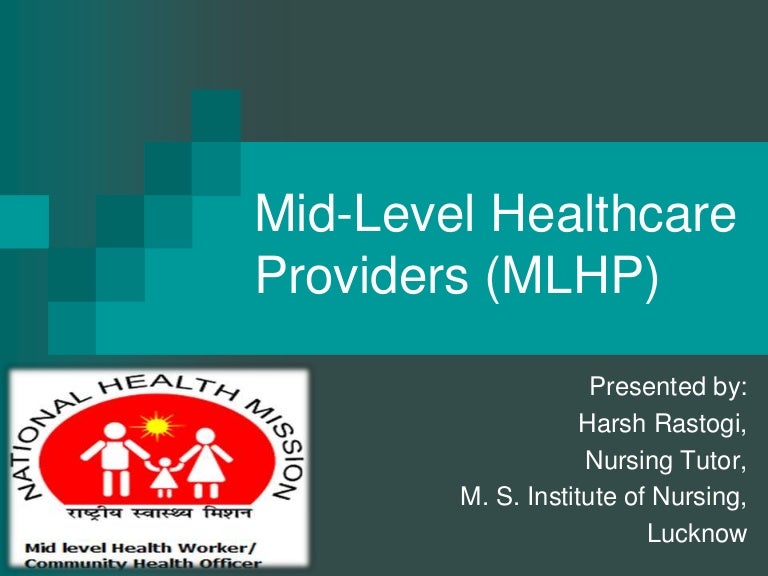 Mid-Level Healthcare Providers (MLHP)

NATIONAL HEALTH MISSION
राष्ट्रीय स्वास्थ्य मिशन
Mid level Health Worker/ Community Health Officer

Presented by:
Harsh Rastogi,
Nursing Tutor,
M. S. Institute of Nursing,
Lucknow